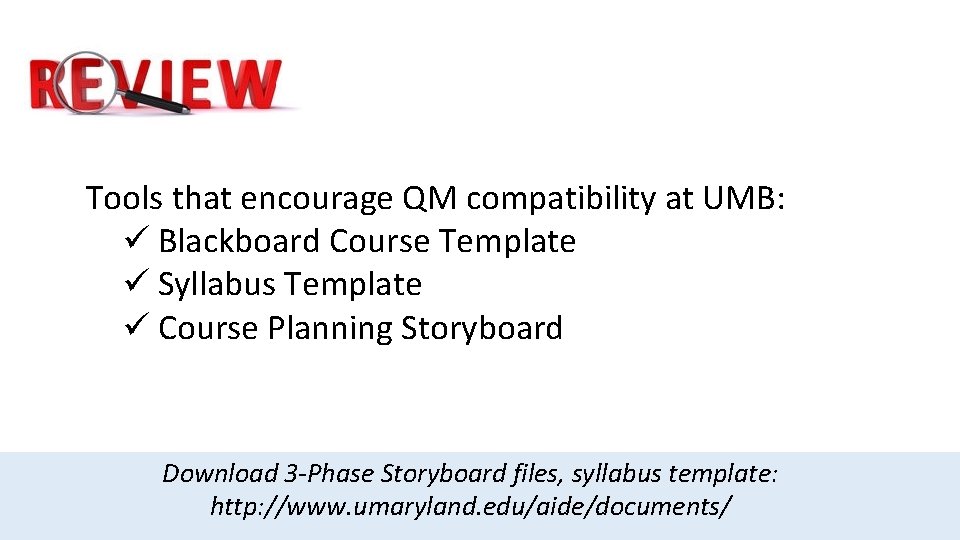 REVIEW

Tools that encourage QM compatibility at UMB:
✓ Blackboard Course Template
✓ Syllabus Template
✓ Course Planning Storyboard

Download 3-Phase Storyboard files, syllabus template: http://www.umaryland.edu/aide/documents/